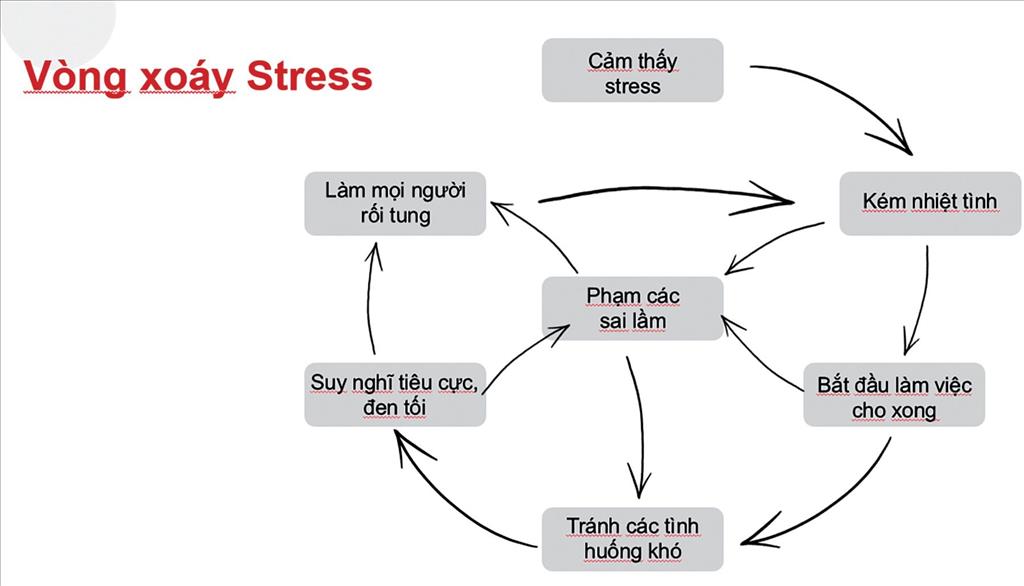 Vòng xoáy Stress

Cảm thấy stress

Kém nhiệt tình

Bắt đầu làm việc cho xong

Tránh các tình huống khó

Suy nghĩ tiêu cực, đen tối

Làm mọi người rối tung

Phạm các sai lầm